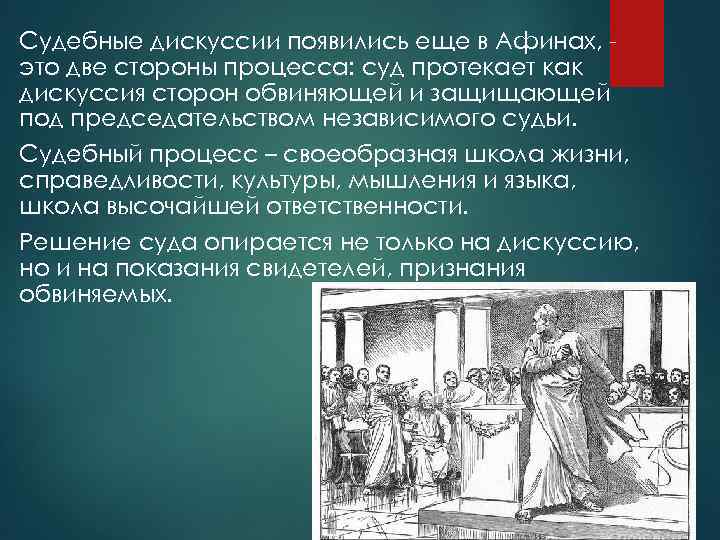 Судебные дискуссии появились еще в Афинах, - это две стороны процесса: суд протекает как дискуссия сторон обвиняющей и защищающей под председательством независимого судьи.

Судебный процесс – своеобразная школа жизни, справедливости, культуры, мышления и языка, школа высочайшей ответственности.

Решение суда опирается не только на дискуссию, но и на показания свидетелей, признания обвиняемых.